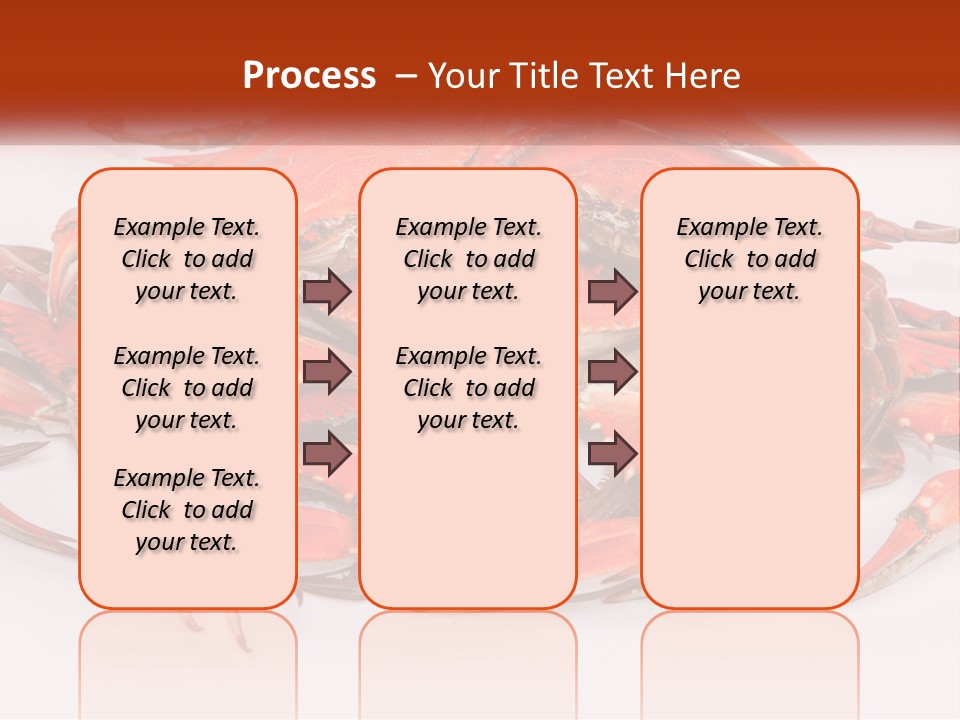 Process – Your Title Text Here

Example Text. Click to add your text.

Example Text. Click to add your text.

Example Text. Click to add your text.

Example Text. Click to add your text.

Example Text. Click to add your text.

Example Text. Click to add your text.